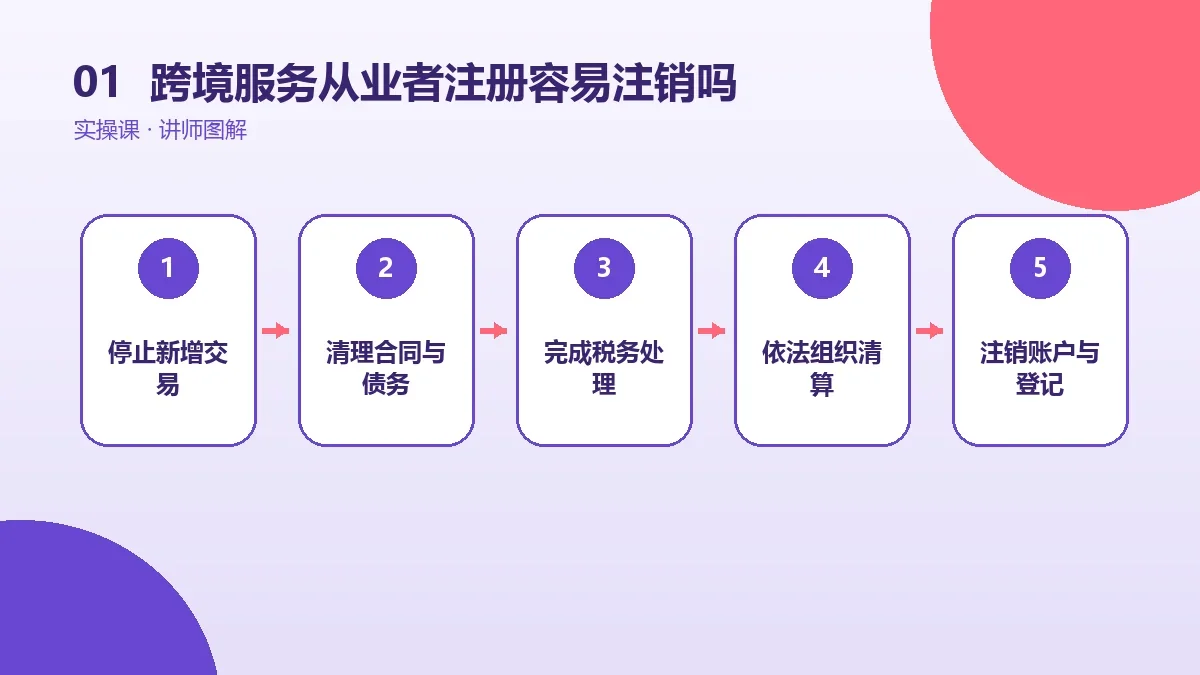 01 跨境服务从业者注册容易注销吗
实操课 · 讲师图解

1
停止新增交易

2
清理合同与债务

3
完成税务处理

4
依法组织清算

5
注销账户与登记